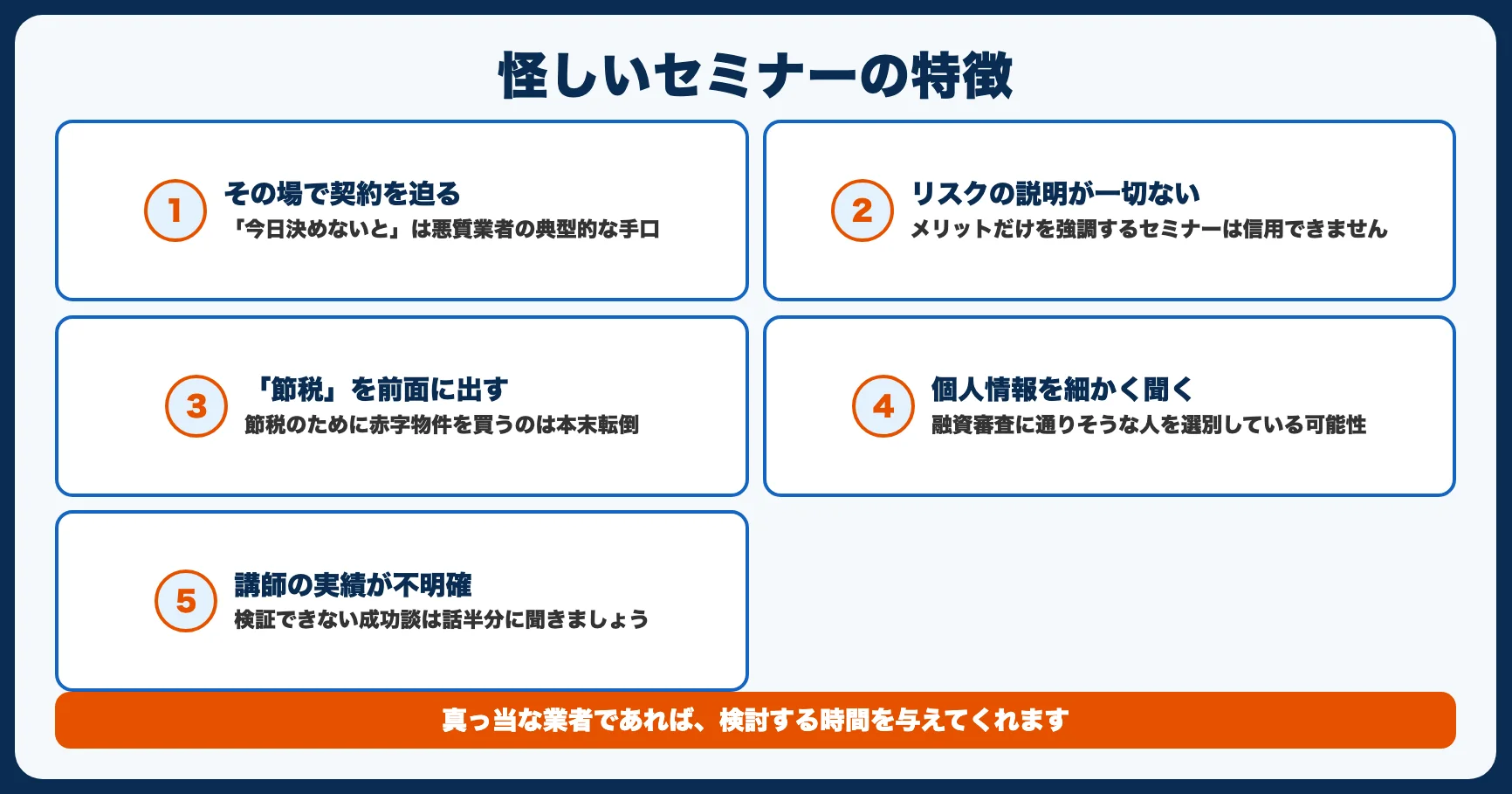 怪しいセミナーの特徴

1
その場で契約を迫る
「今日決めないと」は悪質業者の典型的な手口

2
リスクの説明が一切ない
メリットだけを強調するセミナーは信用できません

3
「節税」を前面に出す
節税のために赤字物件を買うのは本末転倒

4
個人情報を細かく聞く
融資審査に通りそうな人を選別している可能性

5
講師の実績が不明確
検証できない成功談は話半分に聞きましょう

真っ当な業者であれば、検討する時間を与えてくれます